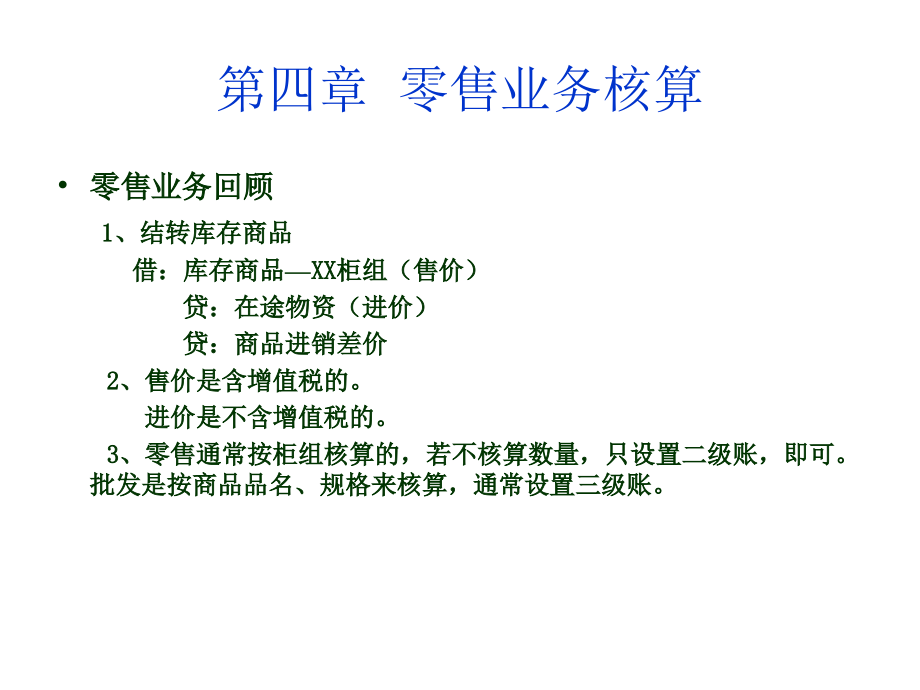 第四章 零售业务核算

• 零售业务回顾

1、结转库存商品

借：库存商品—XX柜组（售价）

贷：在途物资（进价）

贷：商品进销差价

2、售价是含增值税的。

进价是不含增值税的。

3、零售通常按柜组核算的，若不核算数量，只设置二级账，即可。批发是按商品品名、规格来核算，通常设置三级账。